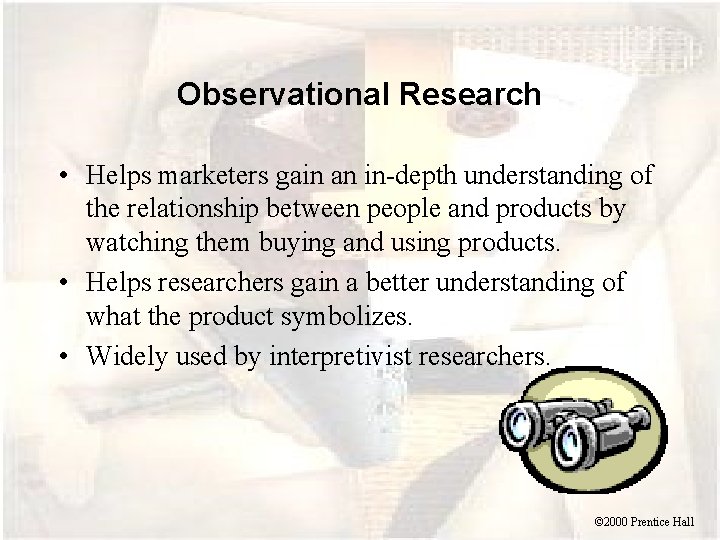 Observational Research

• Helps marketers gain an in-depth understanding of the relationship between people and products by watching them buying and using products.
• Helps researchers gain a better understanding of what the product symbolizes.
• Widely used by interpretivist researchers.

©2000 Prentice Hall